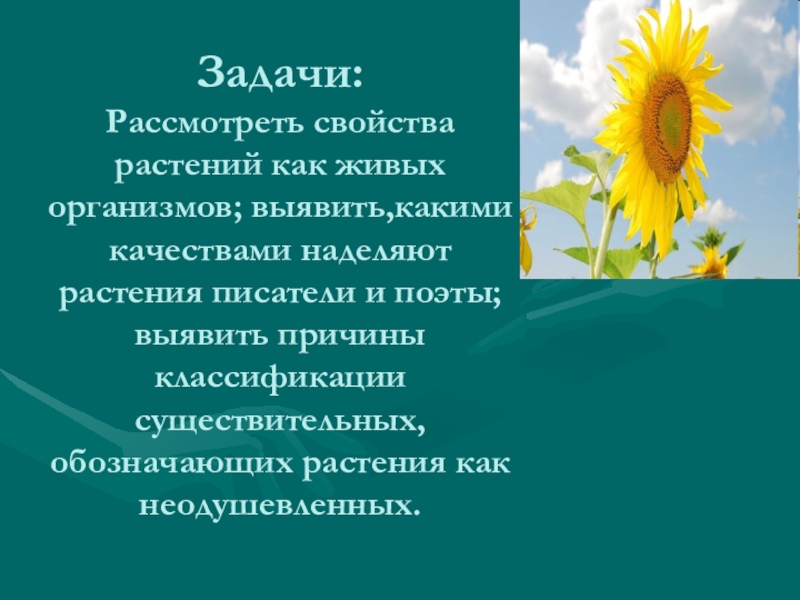 Задачи:
Рассмотреть свойства растений как живых организмов; выявить,какими качествами наделяют растения писатели и поэты; выявить причины классификации существительных, обозначающих растения как неодушевленных.